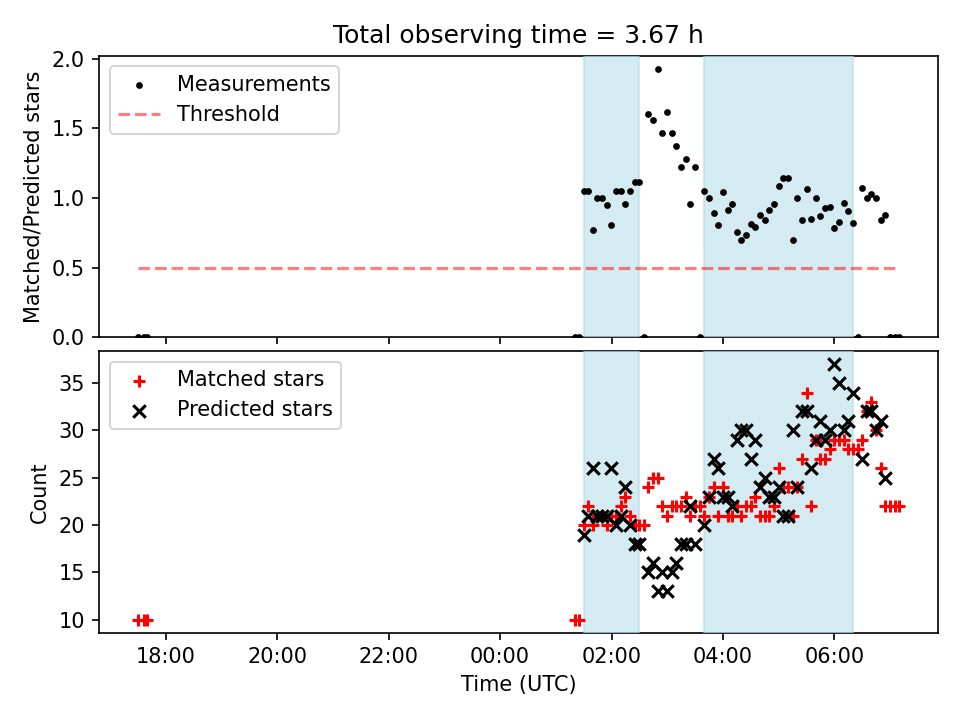 Total observing time = 3.67 h

Measurements
Threshold

Matched/Predicted stars

2.0
1.5
1.0
0.5
0.0

Matched stars
Predicted stars

Count

35
30
25
20
15
10

18:00
20:00
22:00
00:00
02:00
04:00
06:00

Time (UTC)